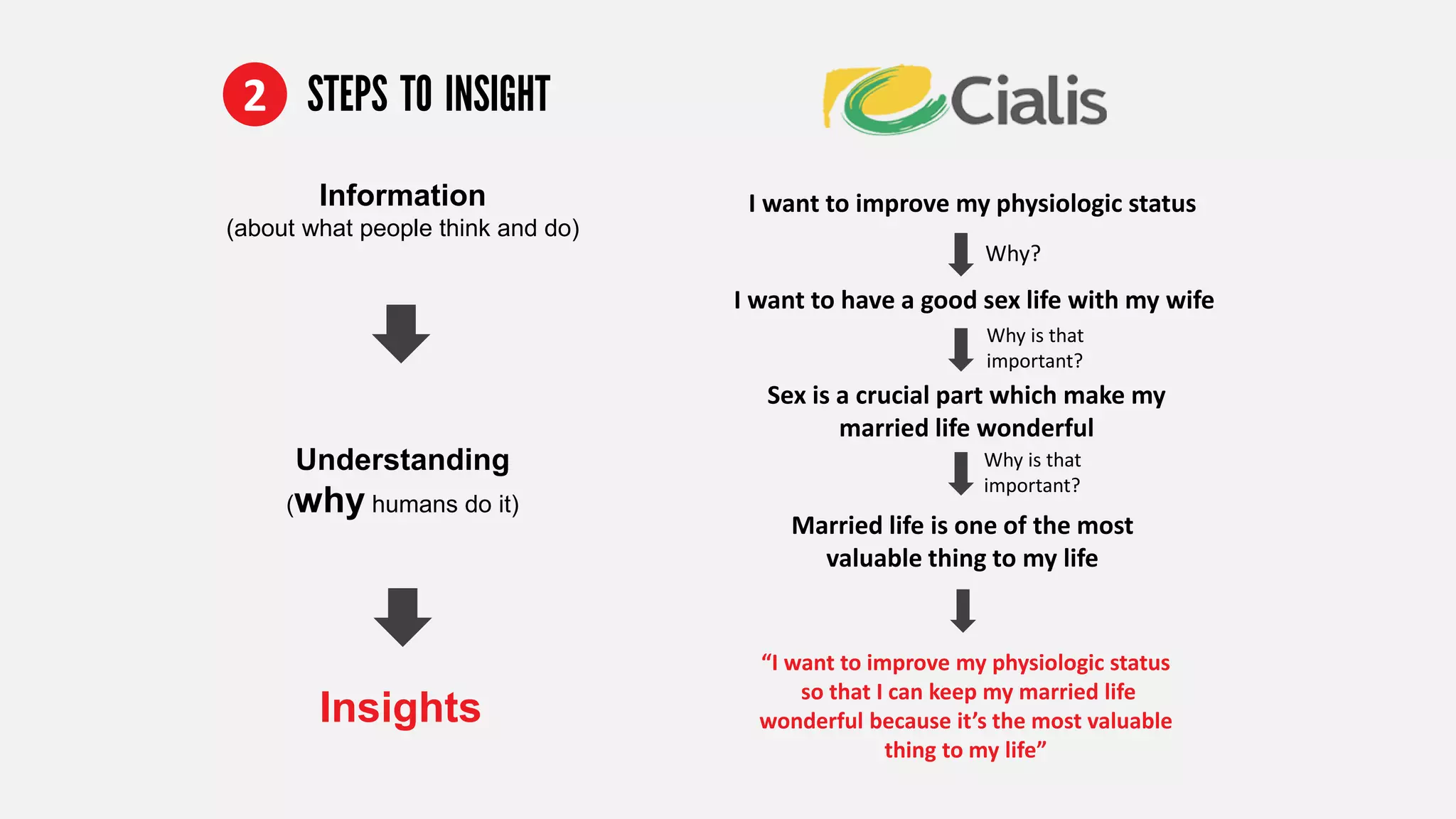 2 STEPS TO INSIGHT

Information
(about what people think and do)

Understanding
(why humans do it)

Insights

Cialis

I want to improve my physiologic status

Why?

I want to have a good sex life with my wife

Why is that important?

Sex is a crucial part which make my married life wonderful

Why is that important?

Married life is one of the most valuable thing to my life

“I want to improve my physiologic status so that I can keep my married life wonderful because it’s the most valuable thing to my life”